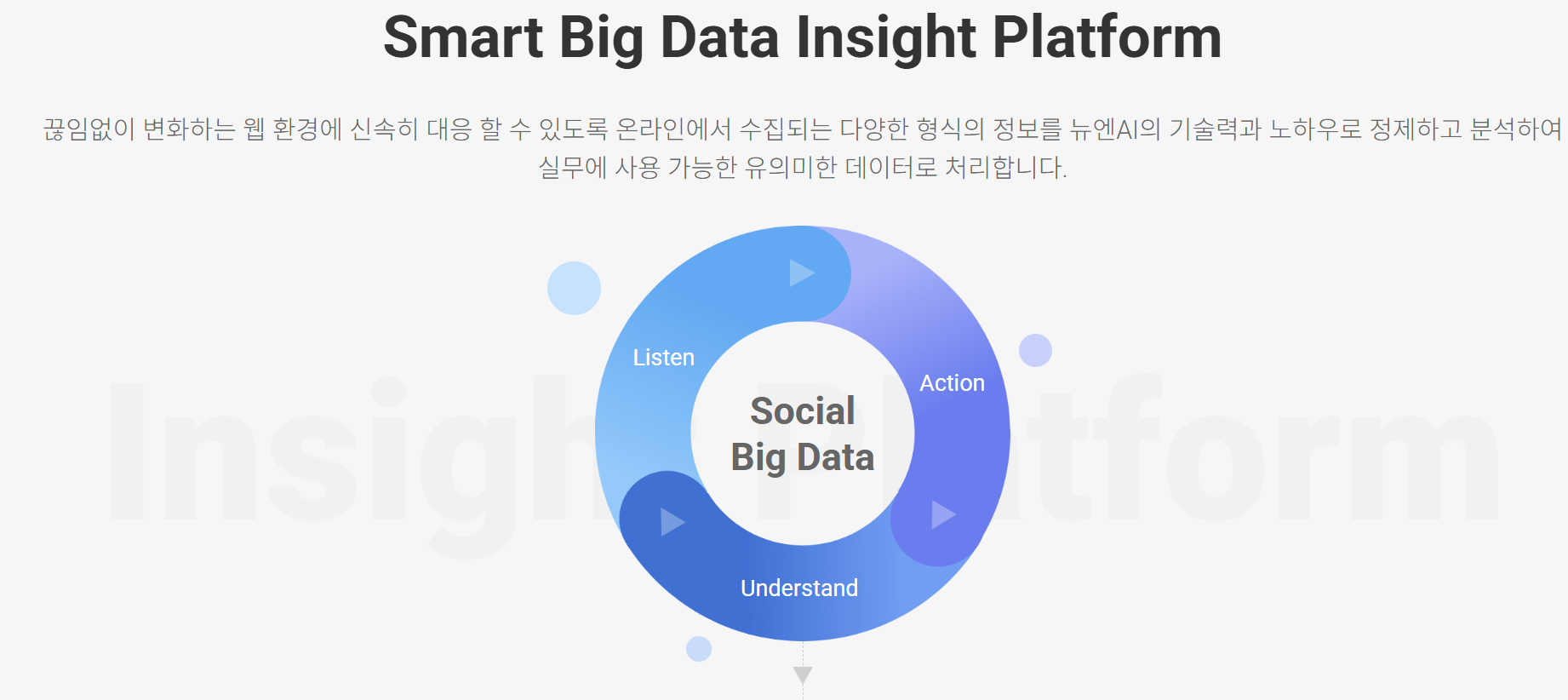 Smart Big Data Insight Platform

끊임없이 변화하는 웹 환경에 신속히 대응 할 수 있도록 온라인에서 수집되는 다양한 형식의 정보를 뉴엔AI의 기술력과 노하우로 정제하고 분석하여 실무에 사용 가능한 유의미한 데이터로 처리합니다.

Insight Platform

Listen

Action

Social Big Data

Understand